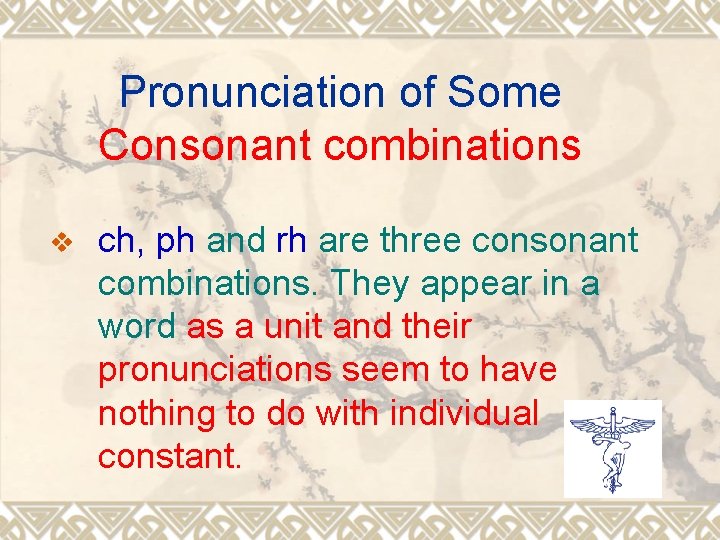 Pronunciation of Some Consonant combinations

❖ ch, ph and rh are three consonant combinations. They appear in a word as a unit and their pronunciations seem to have nothing to do with individual constant.